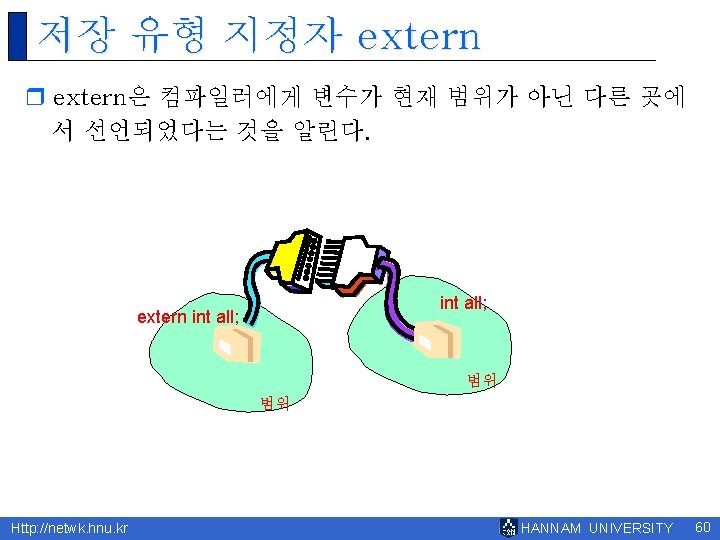 저장 유형 지정자 extern

extern은 컴파일러에게 변수가 현재 범위가 아닌 다른 곳에서 선언되었다는 것을 알린다.

extern int all;

범위

int all;

범위

Http://netwk.hnu.kr

HANNAM UNIVERSITY 60